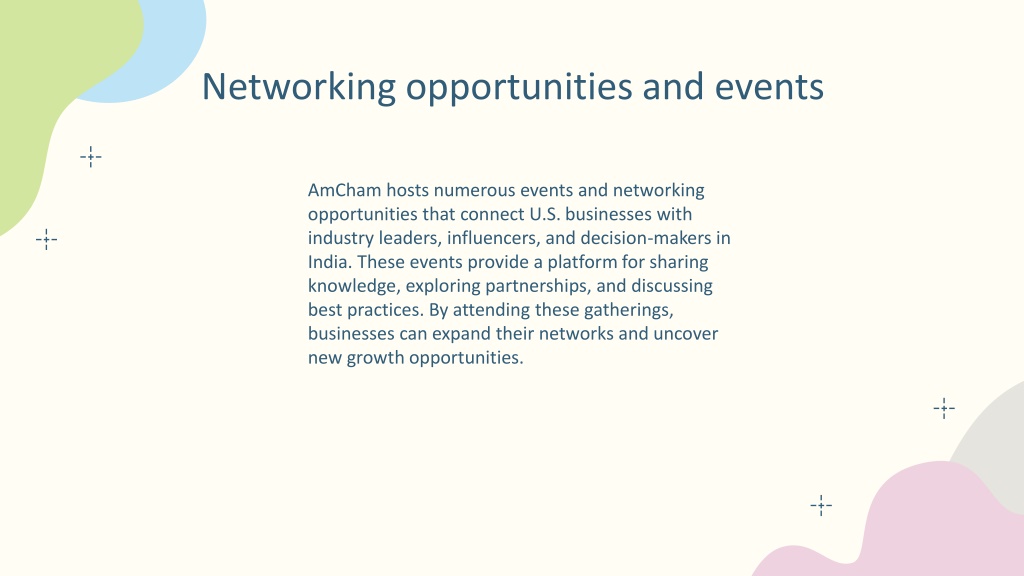 Networking opportunities and events

AmCham hosts numerous events and networking opportunities that connect U.S. businesses with industry leaders, influencers, and decision-makers in India. These events provide a platform for sharing knowledge, exploring partnerships, and discussing best practices. By attending these gatherings, businesses can expand their networks and uncover new growth opportunities.